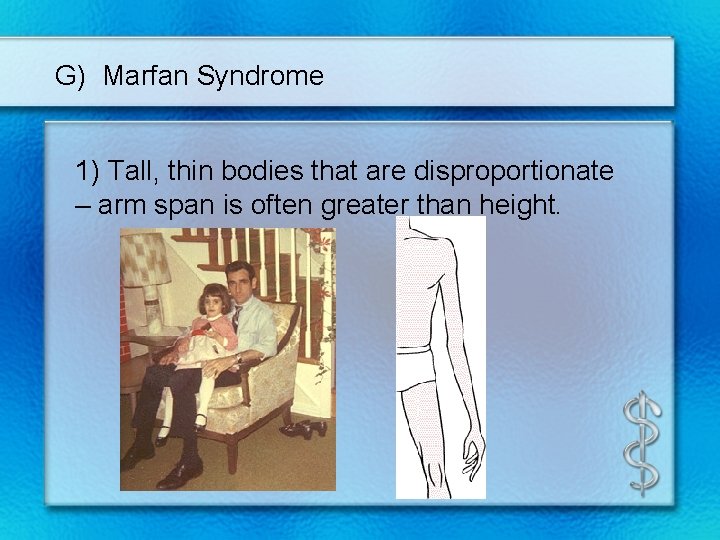 G) Marfan Syndrome

1) Tall, thin bodies that are disproportionate – arm span is often greater than height.